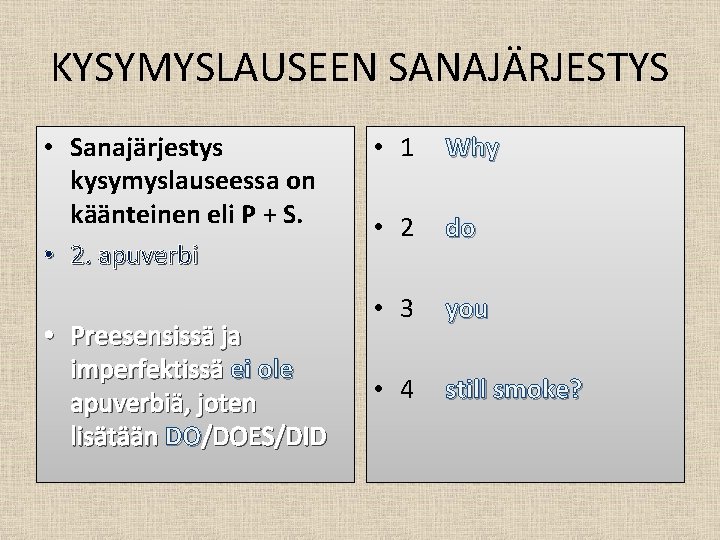 KYSYMYSLAUSEEN SANAJÄRJESTYS

• Sanajärjestys kysymyslauseessa on käänteinen eli P + S.
• 2. apuverbi
• Preesensissä ja imperfektissä ei ole apuverbiä, joten lisätään DO/DOES/DID

• 1 Why
• 2 do
• 3 you
• 4 still smoke?